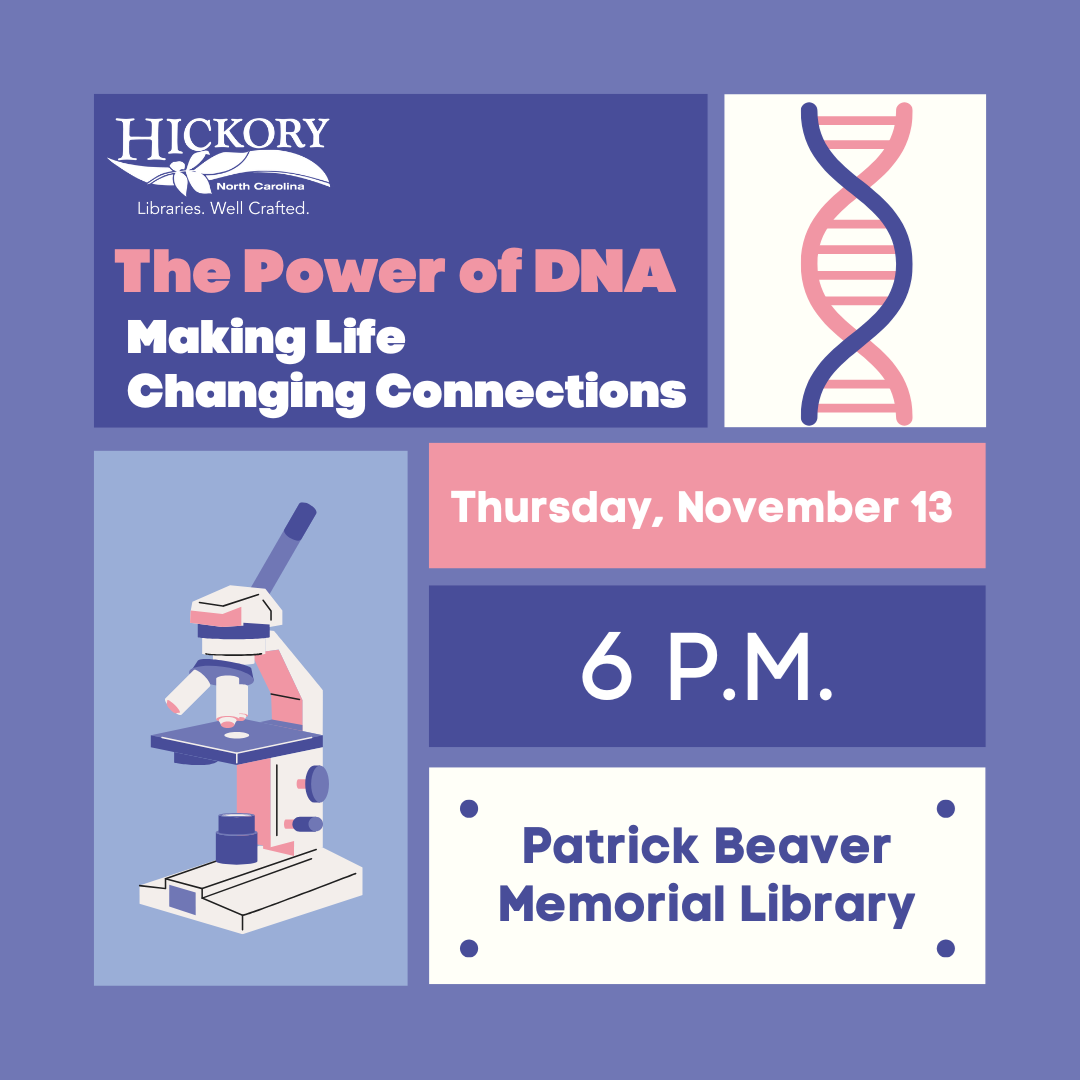 HICKORY
North Carolina
Libraries. Well Crafted.

The Power of DNA
Making Life Changing Connections

Thursday, November 13

6 P.M.

Patrick Beaver Memorial Library